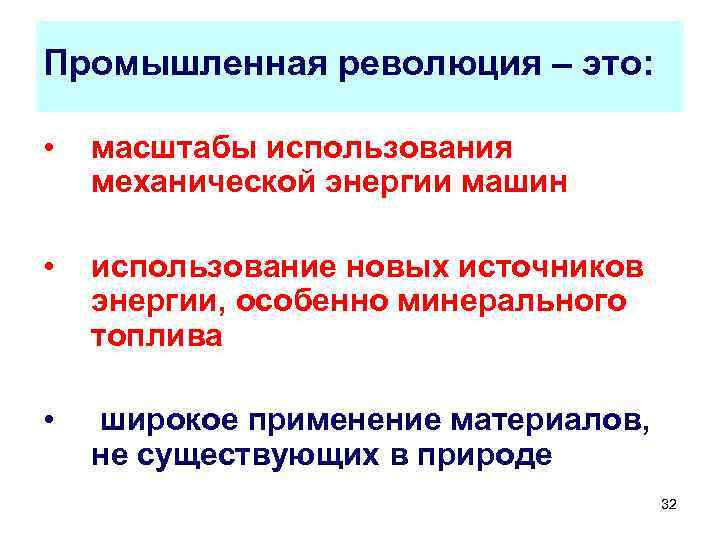 Промышленная революция – это:

• масштабы использования механической энергии машин

• использование новых источников энергии, особенно минерального топлива

• широкое применение материалов, не существующих в природе

32